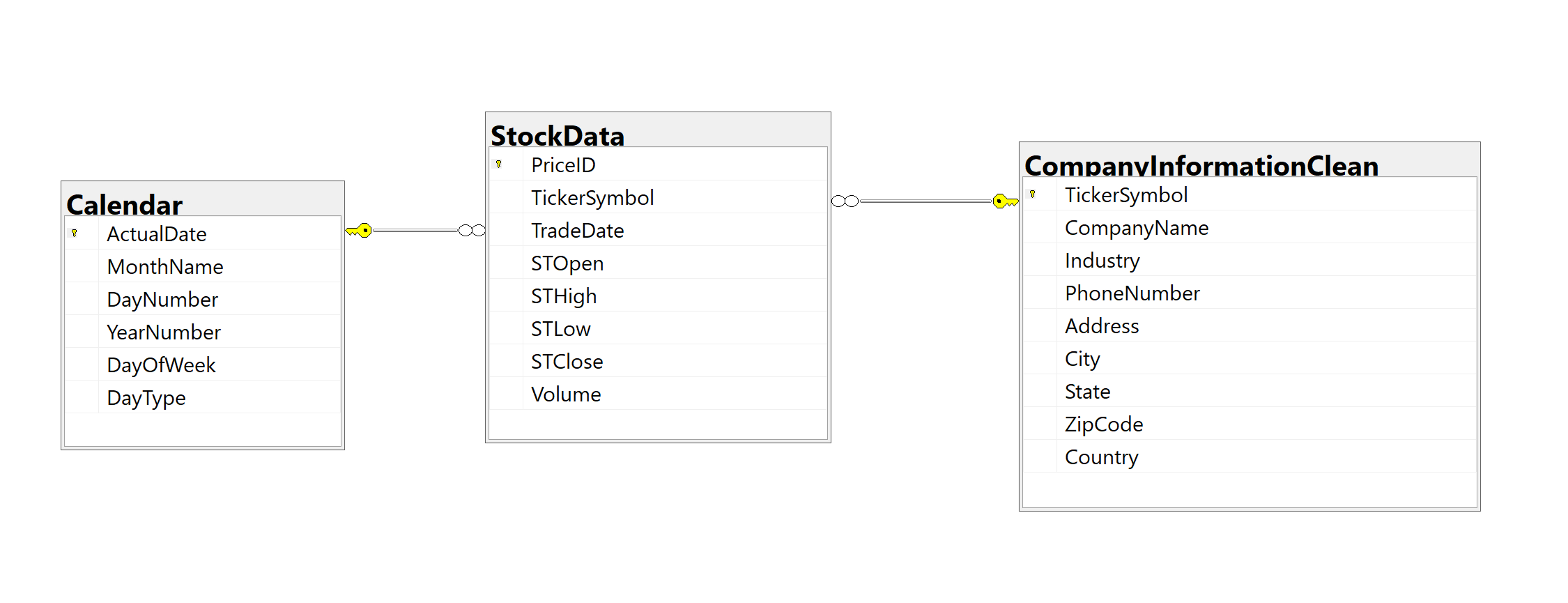 Calendar
ActualDate
MonthName
DayNumber
YearNumber
DayOfWeek
DayType

StockData
PriceID
TickerSymbol
TradeDate
STOpen
STHigh
STLow
STClose
Volume

CompanyInformationClean
TickerSymbol
CompanyName
Industry
PhoneNumber
Address
City
State
ZipCode
Country